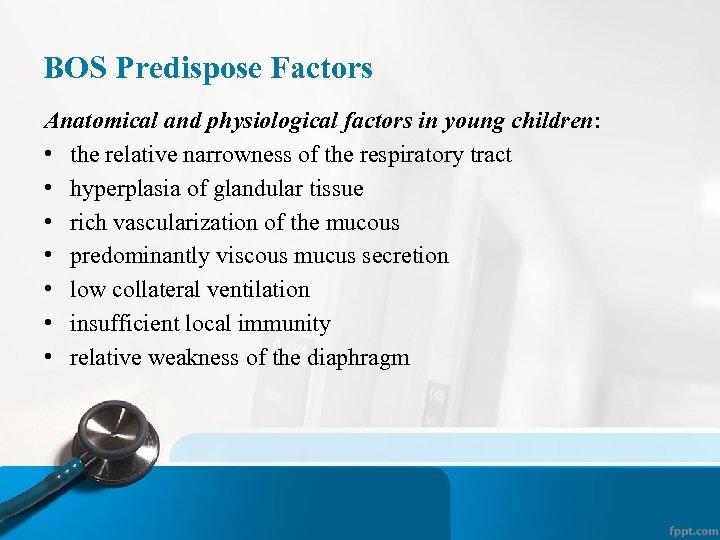 BOS Predispose Factors

Anatomical and physiological factors in young children:

• the relative narrowness of the respiratory tract
• hyperplasia of glandular tissue
• rich vascularization of the mucous
• predominantly viscous mucus secretion
• low collateral ventilation
• insufficient local immunity
• relative weakness of the diaphragm

fppt.com